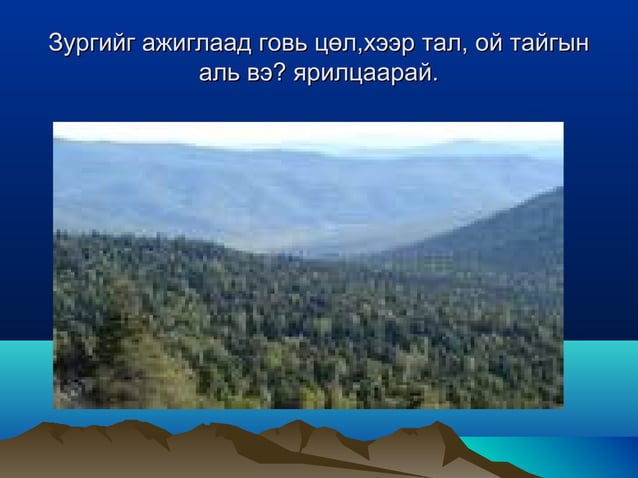 Зургийг ажиглаад говь цөл,хээр тал, ой тайгын аль вэ? ярилцаарай.